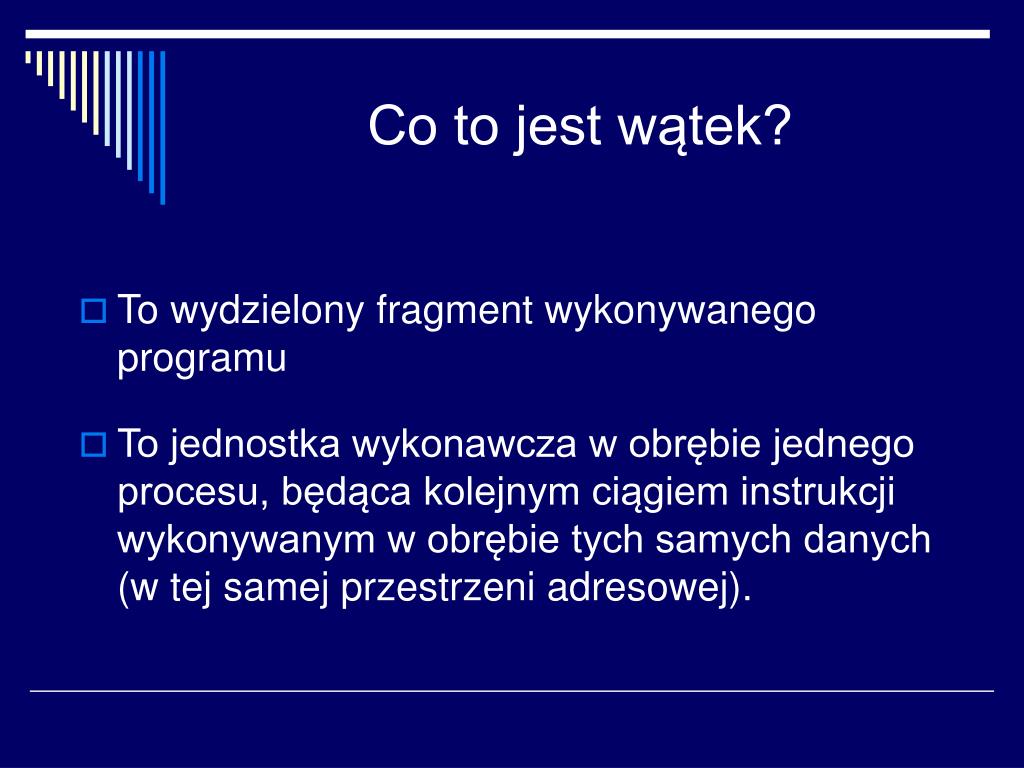 Co to jest wątek?

To wydzielony fragment wykonywanego programu

To jednostka wykonawcza w obrębie jednego procesu, będąca kolejnym ciągiem instrukcji wykonywanym w obrębie tych samych danych (w tej samej przestrzeni adresowej).